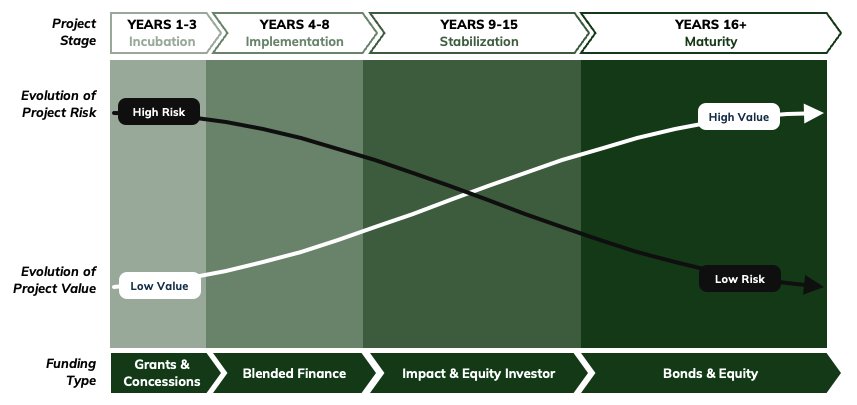 Project Stage

YEARS 1-3
Incubation

YEARS 4-8
Implementation

YEARS 9-15
Stabilization

YEARS 16+
Maturity

Evolution of Project Risk

High Risk

High Value

Evolution of Project Value

Low Value

Low Risk

Funding Type

Grants & Concessions

Blended Finance

Impact & Equity Investor

Bonds & Equity